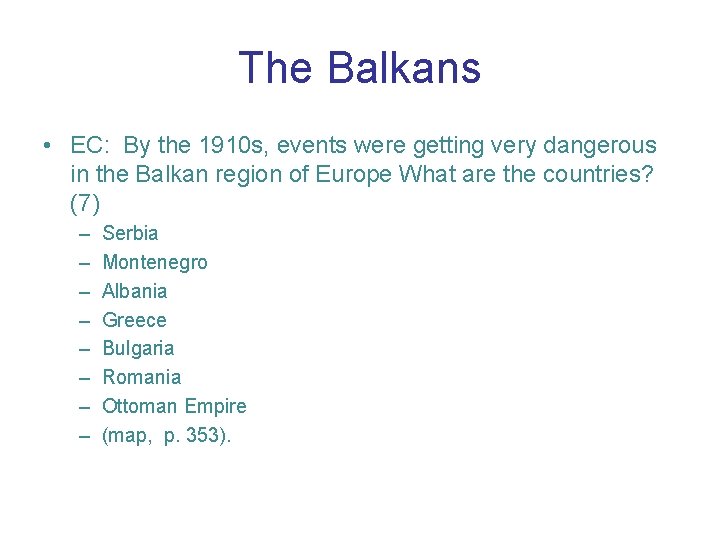 The Balkans

• EC: By the 1910s, events were getting very dangerous in the Balkan region of Europe What are the countries? (7)

– Serbia
– Montenegro
– Albania
– Greece
– Bulgaria
– Romania
– Ottoman Empire
– (map, p. 353).